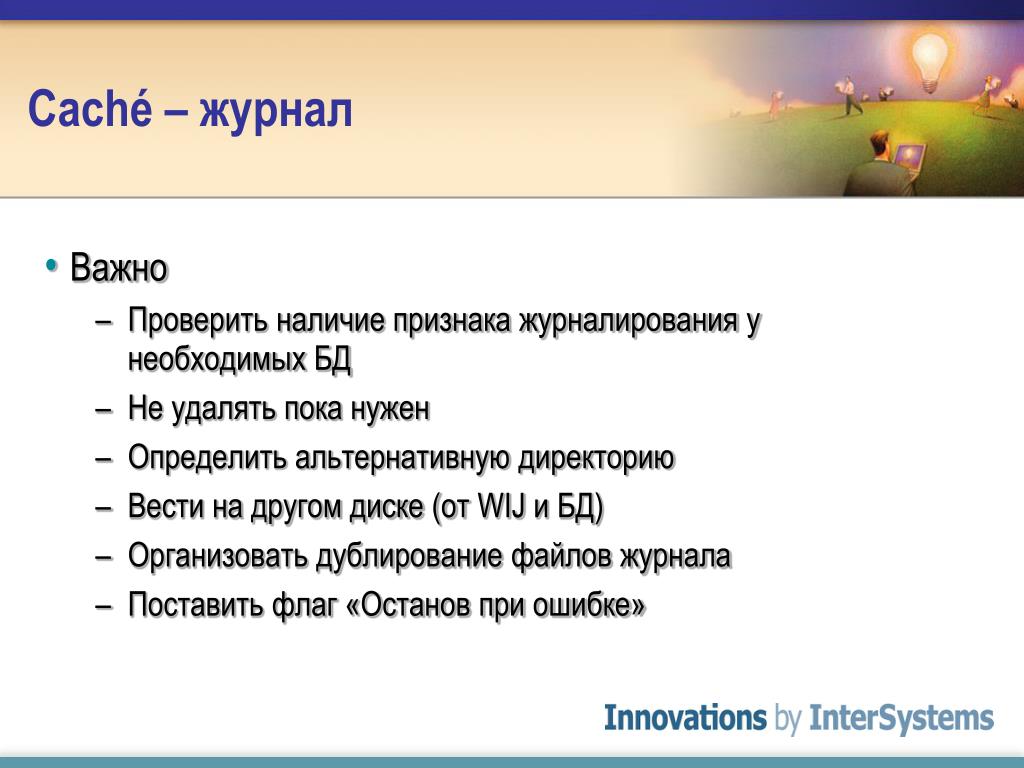 Caché – журнал

• Важно
– Проверить наличие признака журналирования у необходимых БД
– Не удалять пока нужен
– Определить альтернативную директорию
– Вести на другом диске (от WIJ и БД)
– Организовать дублирование файлов журнала
– Поставить флаг «Останов при ошибке»

Innovations by InterSystems